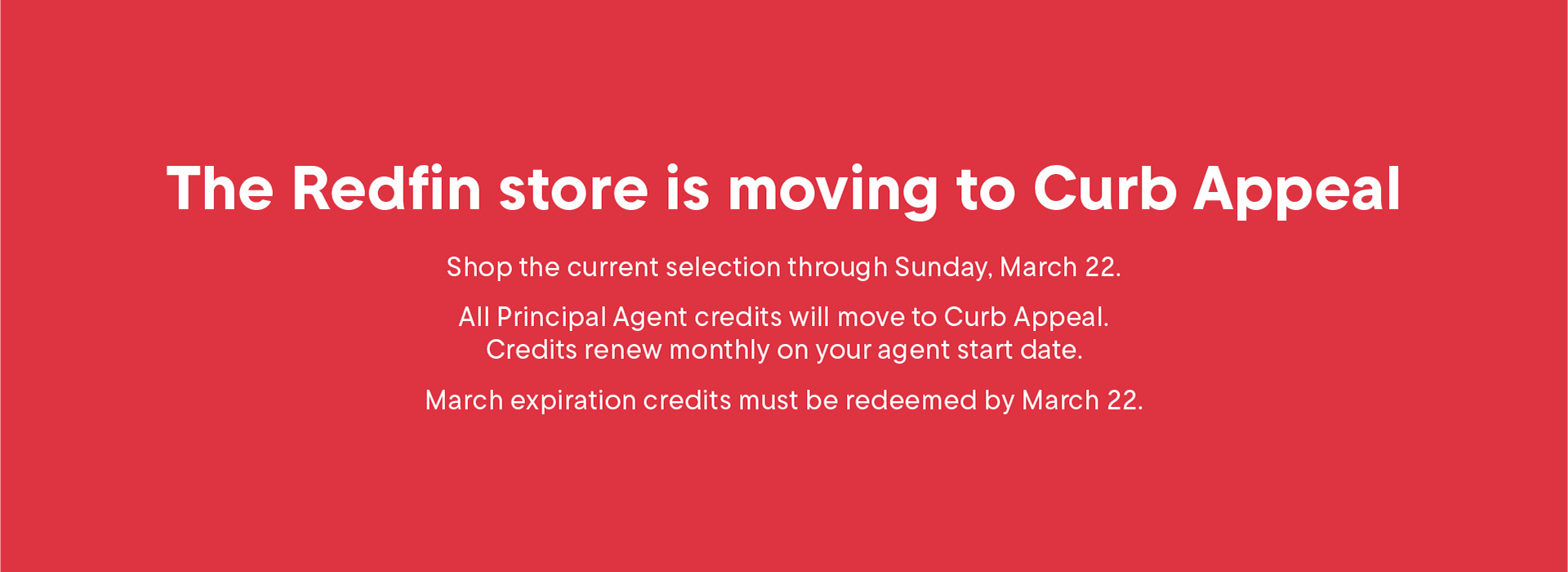 The Redfin store is moving to Curb Appeal

Shop the current selection through Sunday, March 22.

All Principal Agent credits will move to Curb Appeal. Credits renew monthly on your agent start date.

March expiration credits must be redeemed by March 22.